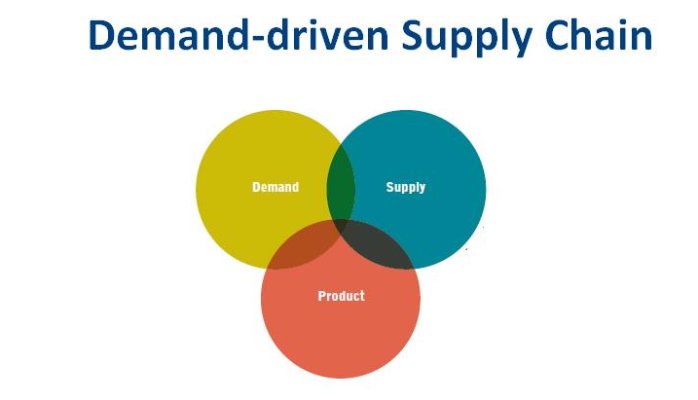 Demand-driven Supply Chain

Demand

Supply

Product